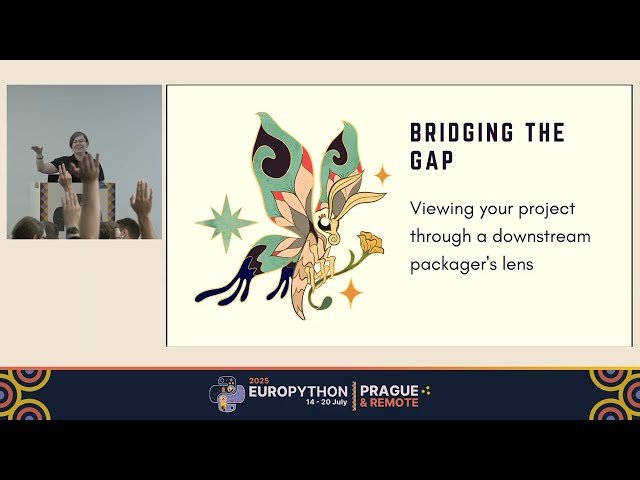 BRIDGING THE GAP

Viewing your project through a downstream packager's lens

2025 EUROPYTHON 14 - 20 July PRAGUE & REMOTE